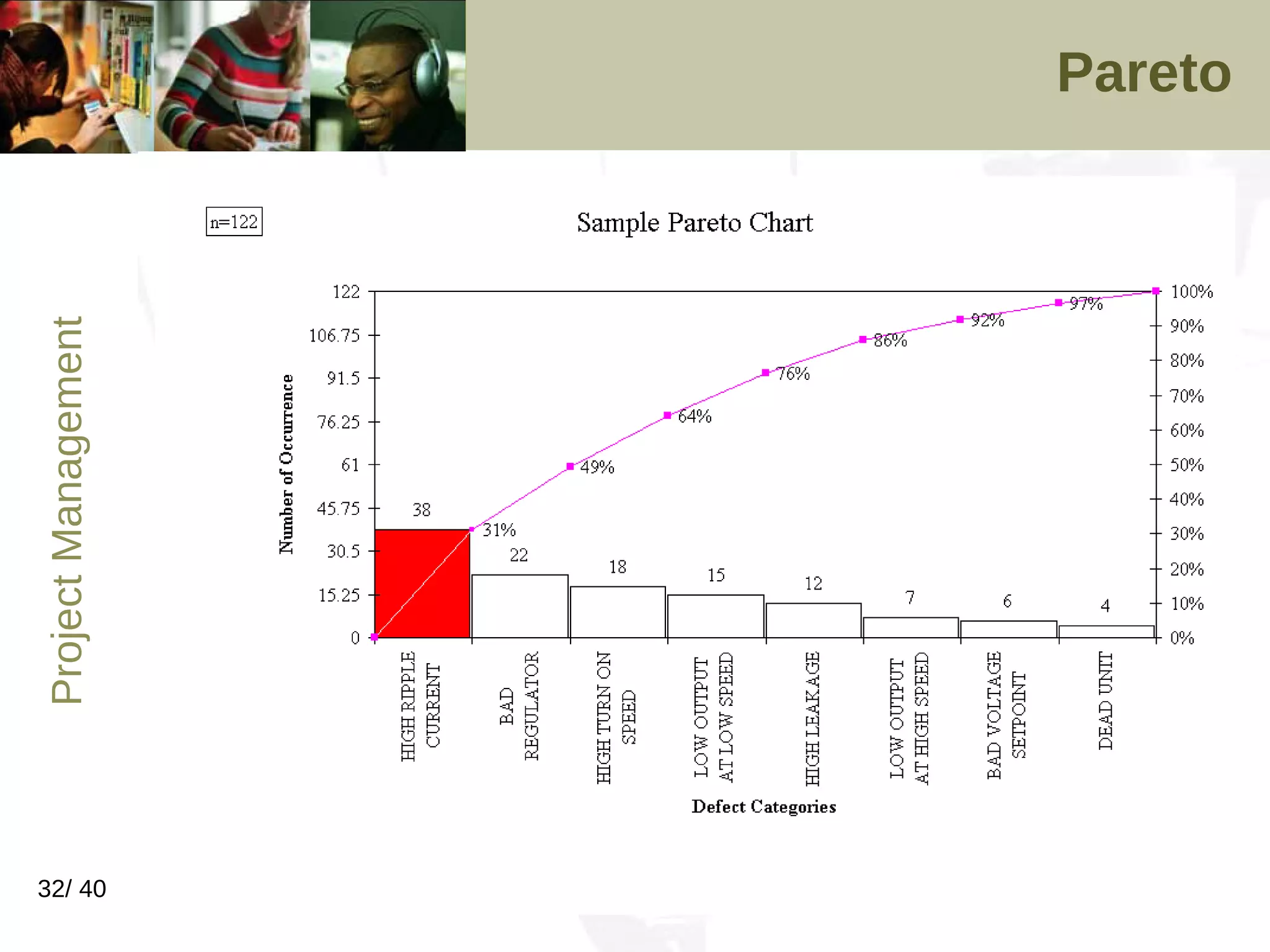 Pareto

Project Management

n=122

Sample Pareto Chart

Number of Occurrence

122
106.75
91.5
76.25
61
45.75
30.5
15.25
0

100%
90%
80%
70%
60%
50%
40%
30%
20%
10%
0%

38
22
18
15
12
7
6
4

31%
49%
64%
76%
86%
92%
97%

HIGH RIPPLE CURRENT
BAD REGULATOR
HIGH TURN ON SPEED
LOW OUTPUT AT LOW SPEED
HIGH LEAKAGE
LOW OUTPUT AT HIGH SPEED
BAD VOLTAGE SETPOINT
DEAD UNIT

Defect Categories

32/ 40